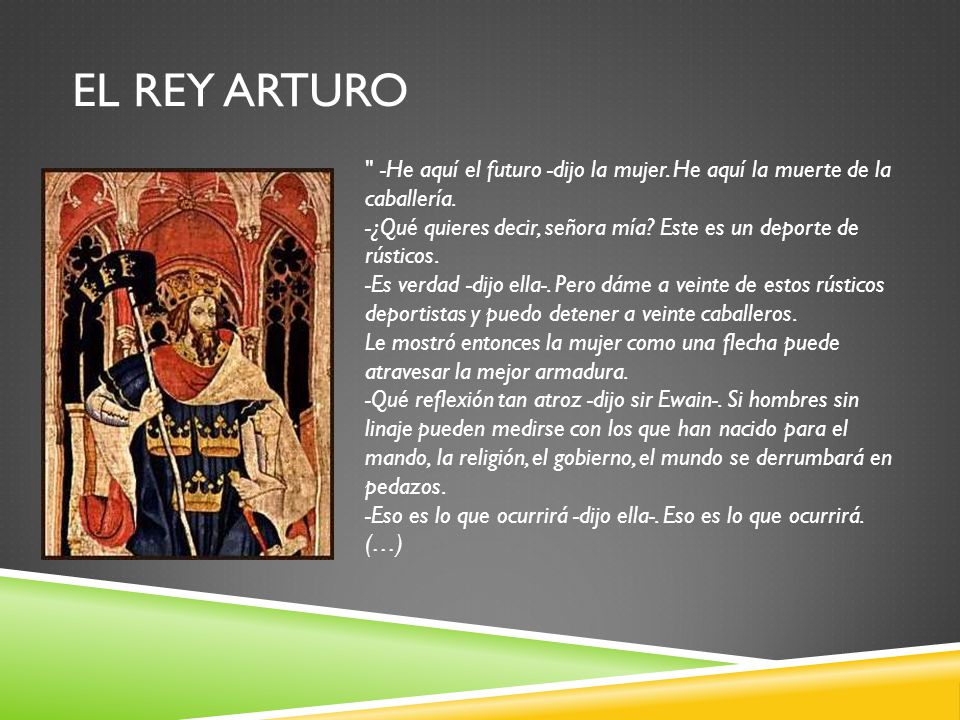 EL REY ARTURO

" -He aquí el futuro -dijo la mujer. He aquí la muerte de la caballería.
-¿Qué quieres decir, señora mía? Este es un deporte de rústicos.
-Es verdad -dijo ella-. Pero dáme a veinte de estos rústicos deportistas y puedo detener a veinte caballeros.
Le mostró entonces la mujer como una flecha puede atravesar la mejor armadura.
-Qué reflexión tan atroz -dijo sir Ewain-. Si hombres sin linaje pueden medirse con los que han nacido para el mando, la religión, el gobierno, el mundo se derrumbará en pedazos.
-Eso es lo que ocurrirá -dijo ella-. Eso es lo que ocurrirá. (…)